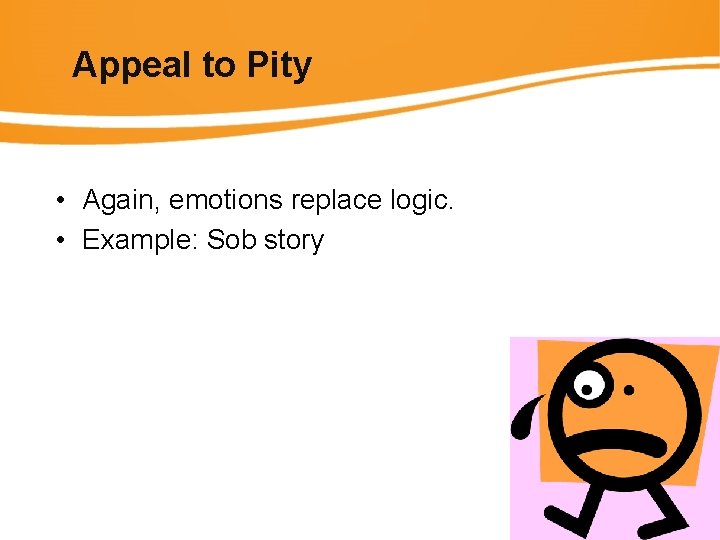 Appeal to Pity

• Again, emotions replace logic.
• Example: Sob story